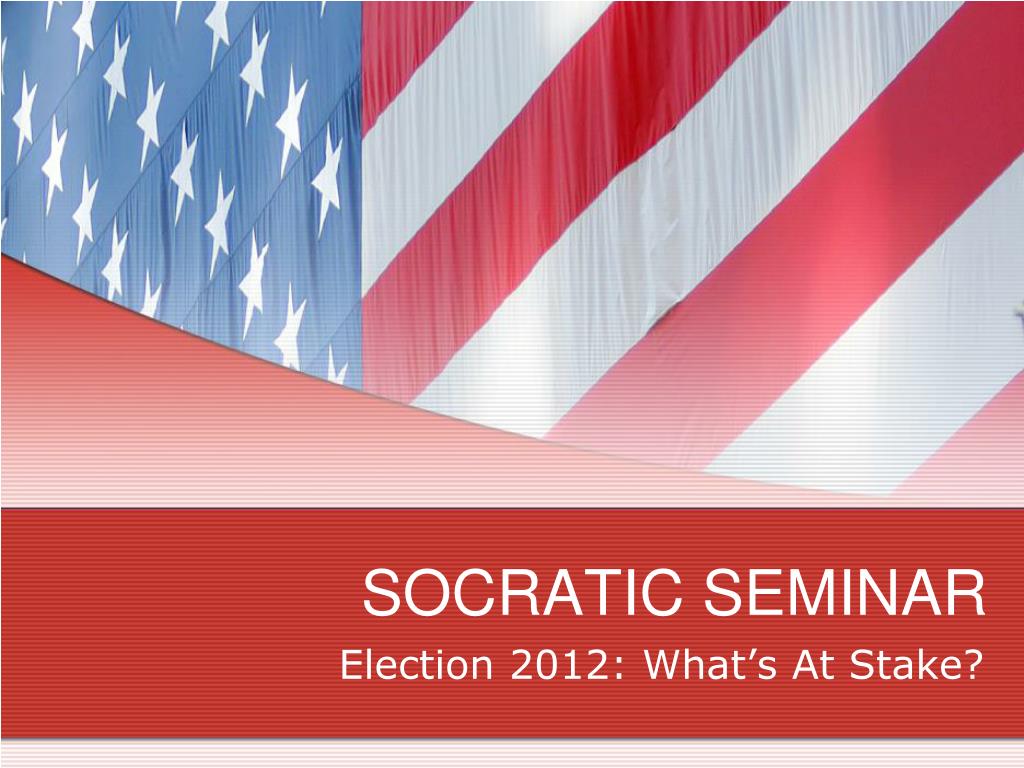 SOCRATIC SEMINAR

Election 2012: What’s At Stake?